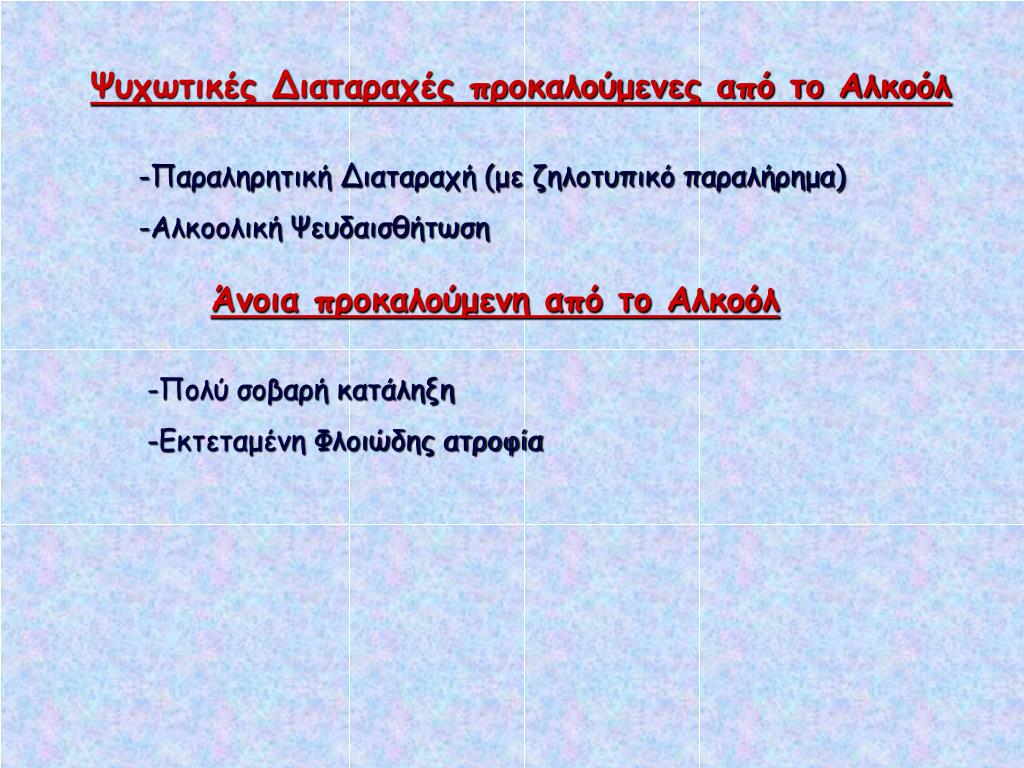 Ψυχωτικές Διαταραχές προκαλούμενες από το Αλκοόλ

-Παραληρητική Διαταραχή (με ζηλοτυπικό παραλήρημα)

-Αλκοολική Ψευδαισθήτωση

Άνοια προκαλούμενη από το Αλκοόλ

-Πολύ σοβαρή κατάληξη

-Εκτεταμένη Φλοιώδης ατροφία